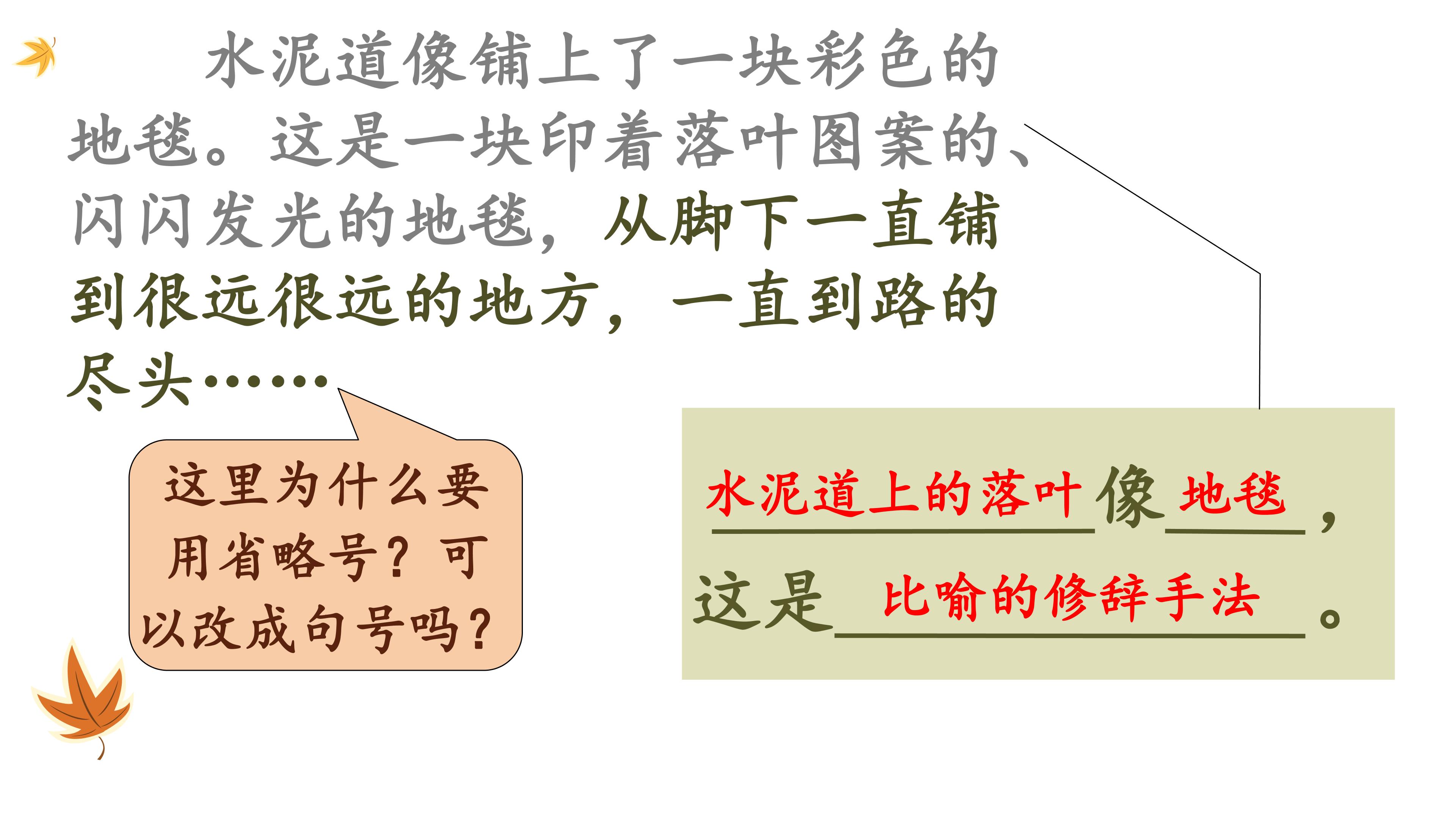 水泥道像铺上了一块彩色的地毯。这是一块印着落叶图案的、闪闪发光的地毯，从脚下一直铺到很远很远的地方，一直到路的尽头……

这里为什么要用省略号？可以改成句号吗？

水泥道上的落叶像地毯，这是比喻的修辞手法。